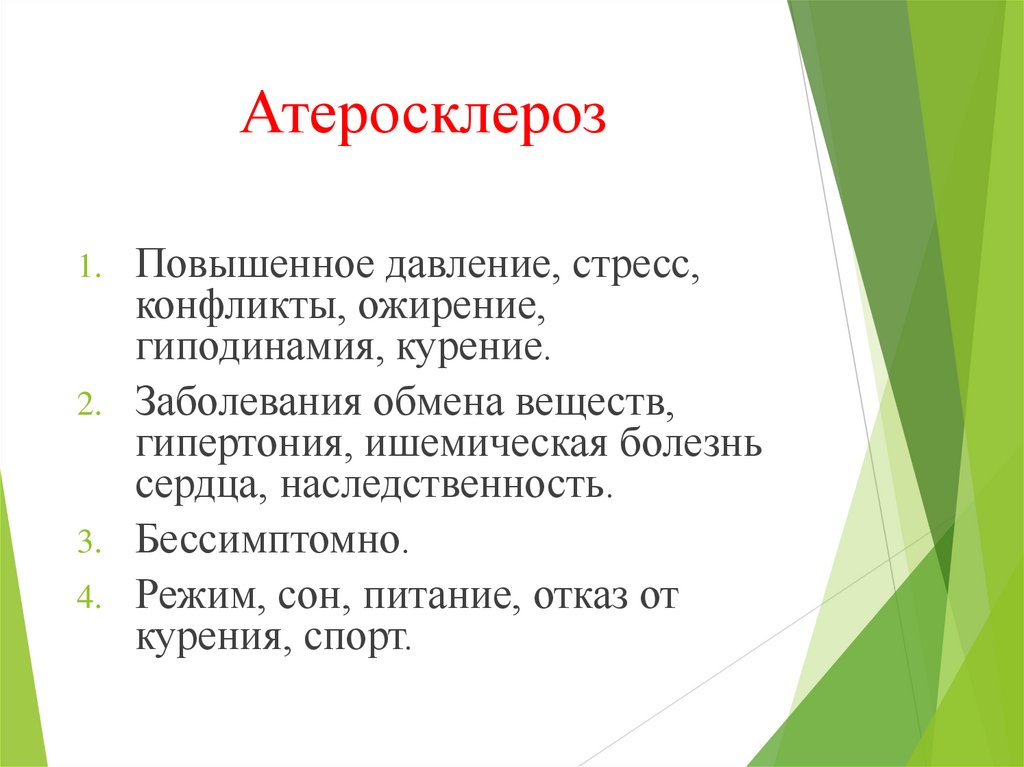 Атеросклероз

1. Повышенное давление, стресс, конфликты, ожирение, гиподинамия, курение.
2. Заболевания обмена веществ, гипертония, ишемическая болезнь сердца, наследственность.
3. Бессимптомно.
4. Режим, сон, питание, отказ от курения, спорт.